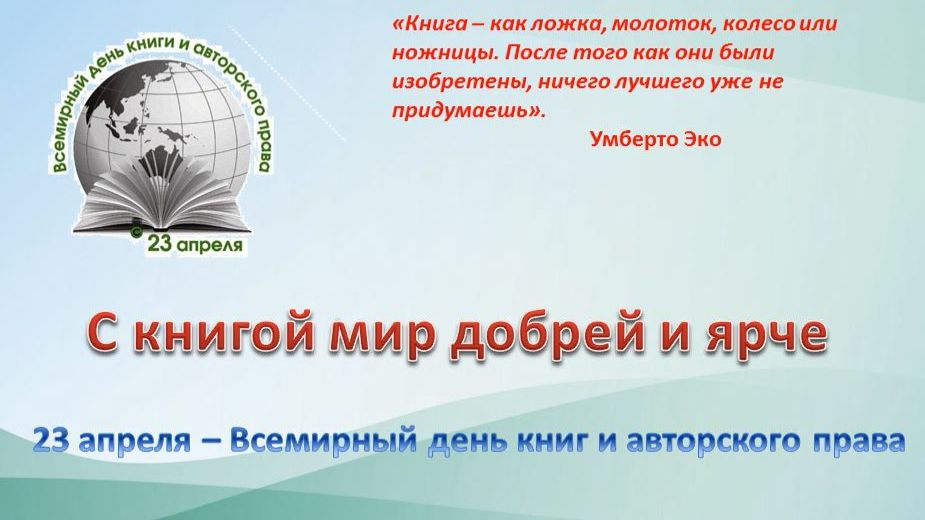 Всемирный день книги и авторского права
©
23 апреля

«Книга – как ложка, молоток, колесо или ножницы. После того как они были изобретены, ничего лучшего уже не придумаешь».
Умберто Эко

С книгой мир добрей и ярче

23 апреля – Всемирный день книг и авторского права